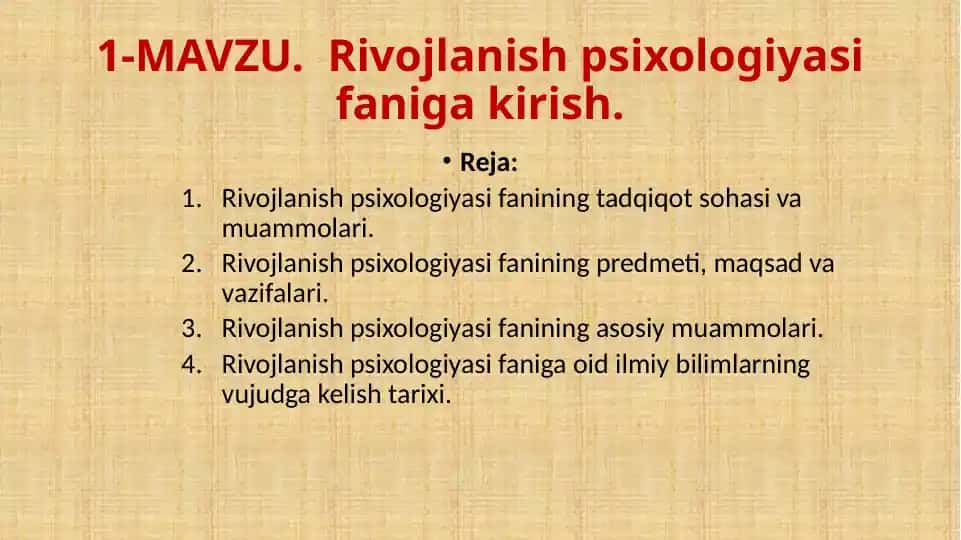 1-MAVZU. Rivojlanish psixologiyasi faniga kirish.

• Reja:

1. Rivojlanish psixologiyasi fanining tadqiqot sohasi va muammolari.
2. Rivojlanish psixologiyasi fanining predmeti, maqsad va vazifalari.
3. Rivojlanish psixologiyasi fanining asosiy muammolari.
4. Rivojlanish psixologiyasi faniga oid ilmiy bilimlarning vujudga kelish tarixi.